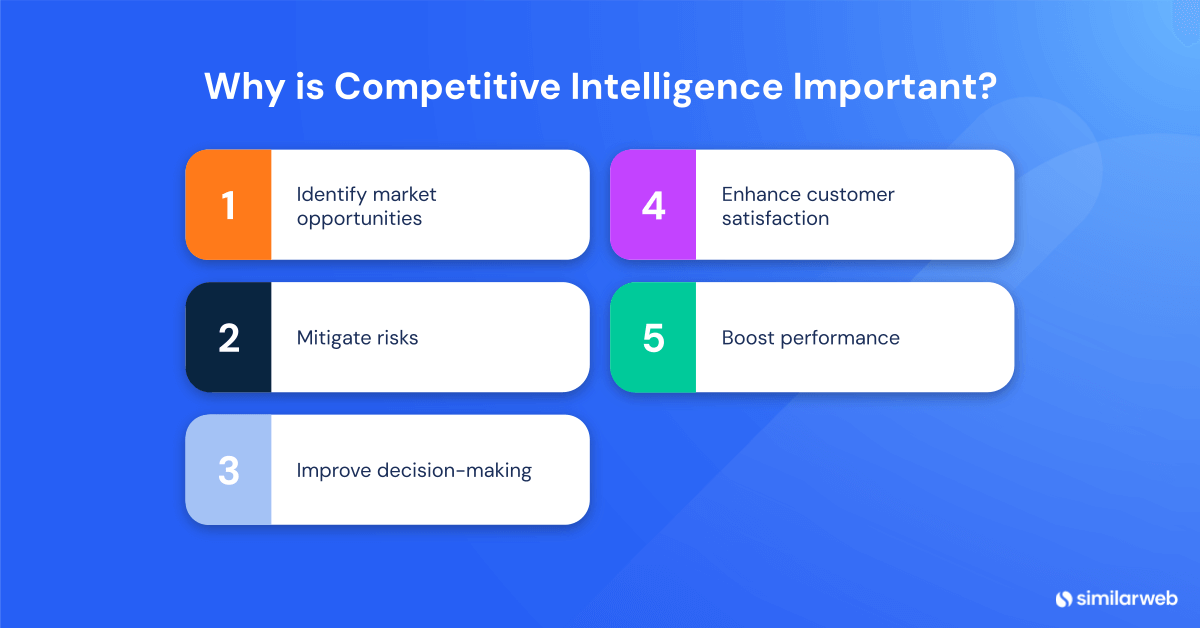 Why is Competitive Intelligence Important?

1 Identify market opportunities

2 Mitigate risks

3 Improve decision-making

4 Enhance customer satisfaction

5 Boost performance

similarweb